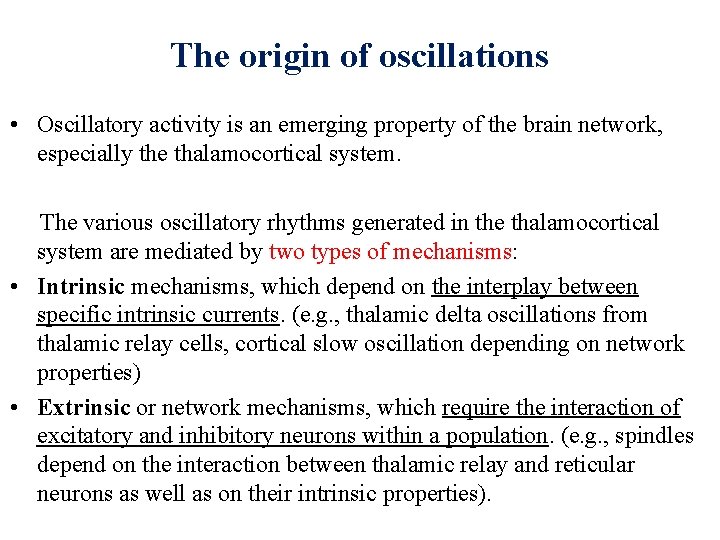 The origin of oscillations

• Oscillatory activity is an emerging property of the brain network, especially the thalamocortical system.

The various oscillatory rhythms generated in the thalamocortical system are mediated by two types of mechanisms:

• Intrinsic mechanisms, which depend on the interplay between specific intrinsic currents. (e.g., thalamic delta oscillations from thalamic relay cells, cortical slow oscillation depending on network properties)

• Extrinsic or network mechanisms, which require the interaction of excitatory and inhibitory neurons within a population. (e.g., spindles depend on the interaction between thalamic relay and reticular neurons as well as on their intrinsic properties).